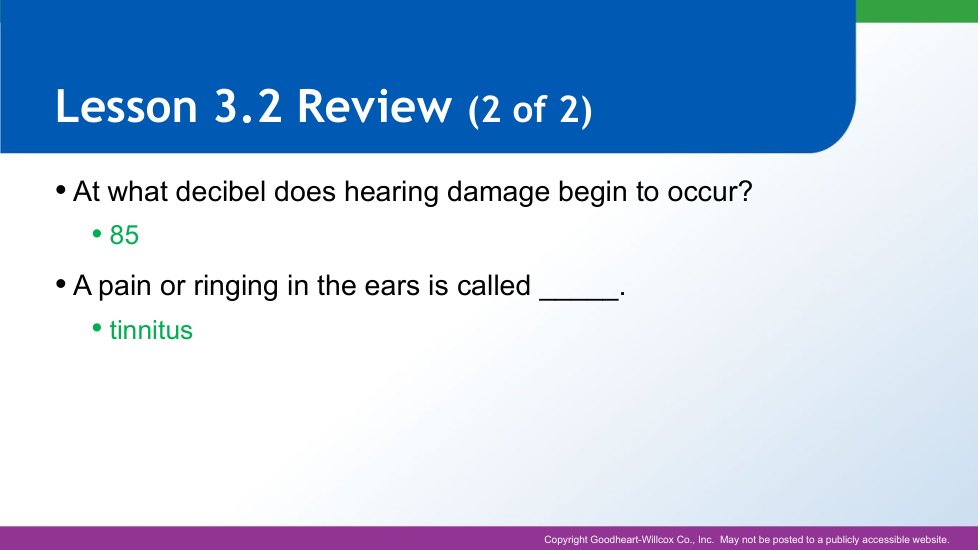 Lesson 3.2 Review (2 of 2)

• At what decibel does hearing damage begin to occur?

• 85

• A pain or ringing in the ears is called _____.

• tinnitus

Copyright Goodheart-Willcox Co., Inc. May not be posted to a publicly accessible website.